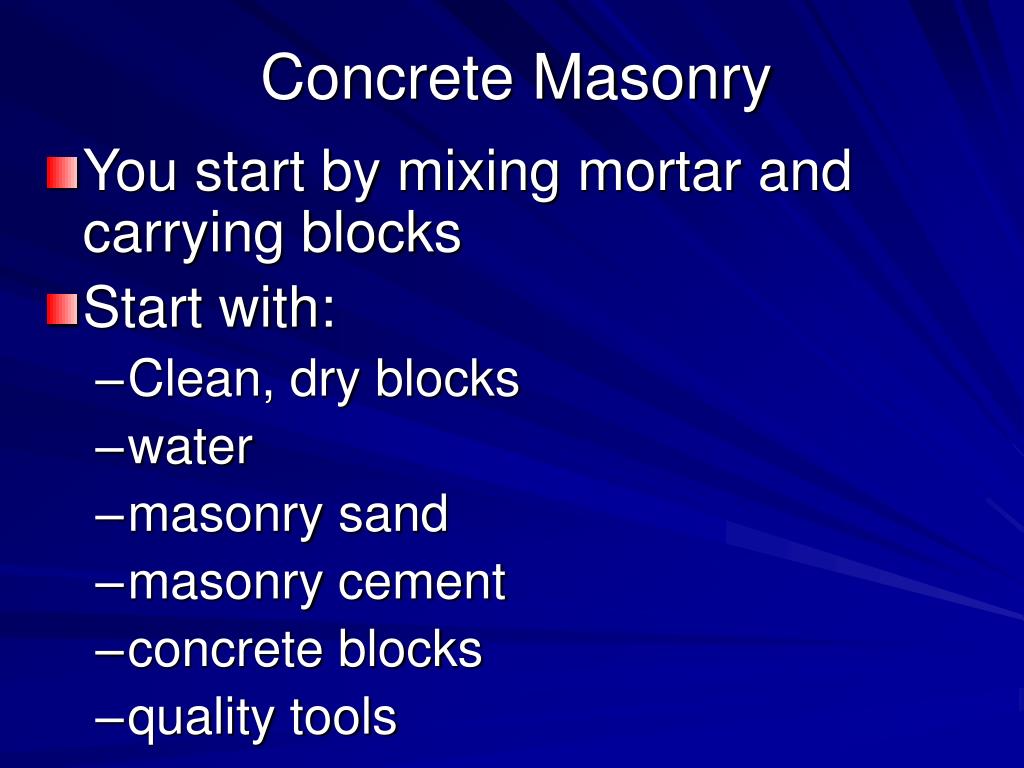 Concrete Masonry

You start by mixing mortar and carrying blocks

Start with:

–Clean, dry blocks

–water

–masonry sand

–masonry cement

–concrete blocks

–quality tools